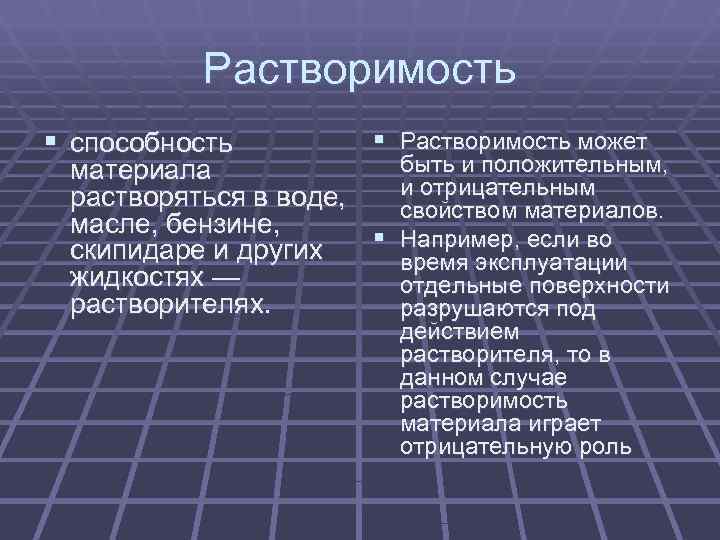 Растворимость

▪ способность материала растворяться в воде, масле, бензине, скипидаре и других жидкостях — растворителях.

▪ Растворимость может быть и положительным, и отрицательным свойством материалов.
▪ Например, если во время эксплуатации отдельные поверхности разрушаются под действием растворителя, то в данном случае растворимость материала играет отрицательную роль